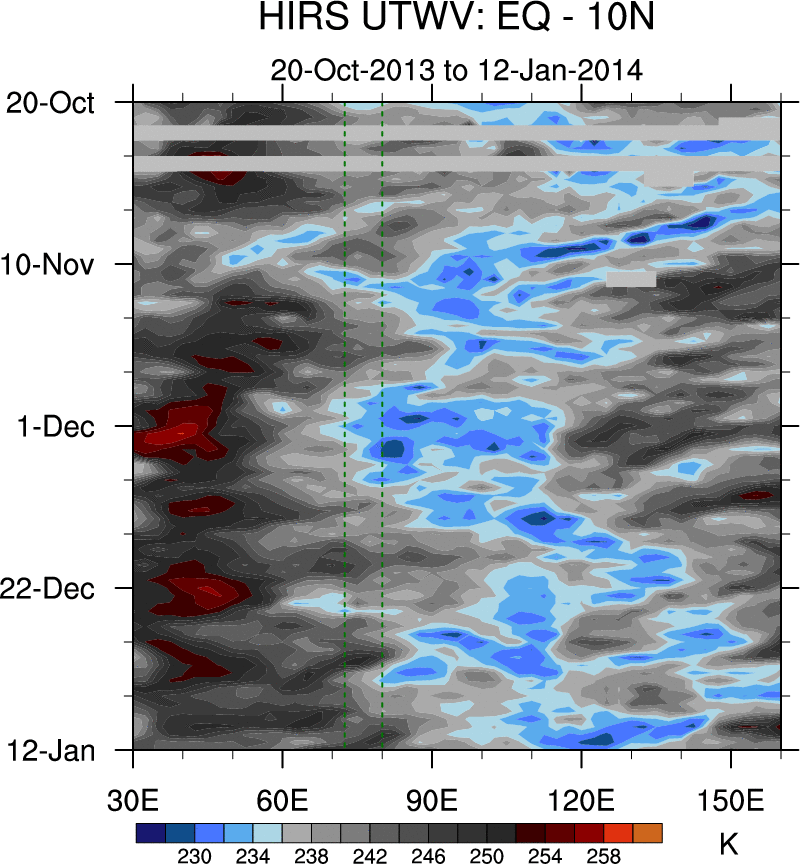 HIRS UTWV: EQ - 10N

20-Oct-2013 to 12-Jan-2014

20-Oct
10-Nov
1-Dec
22-Dec
12-Jan

30E
60E
90E
120E
150E

230
234
238
242
246
250
254
258
K